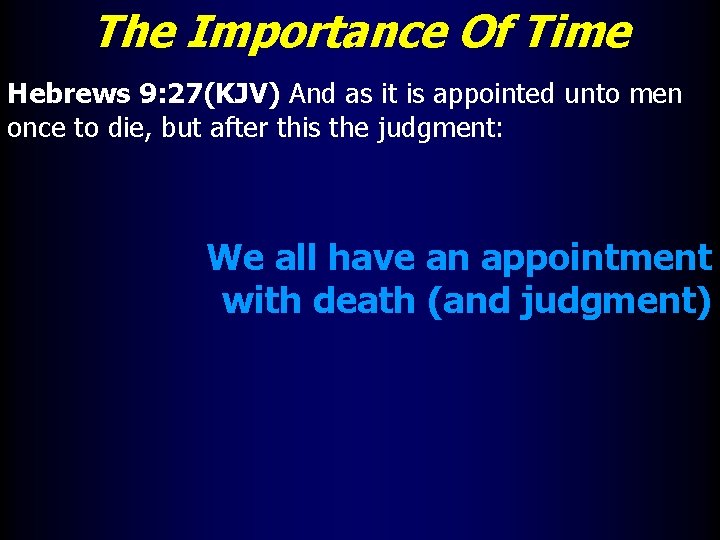 The Importance Of Time

Hebrews 9:27(KJV) And as it is appointed unto men once to die, but after this the judgment:

We all have an appointment with death (and judgment)